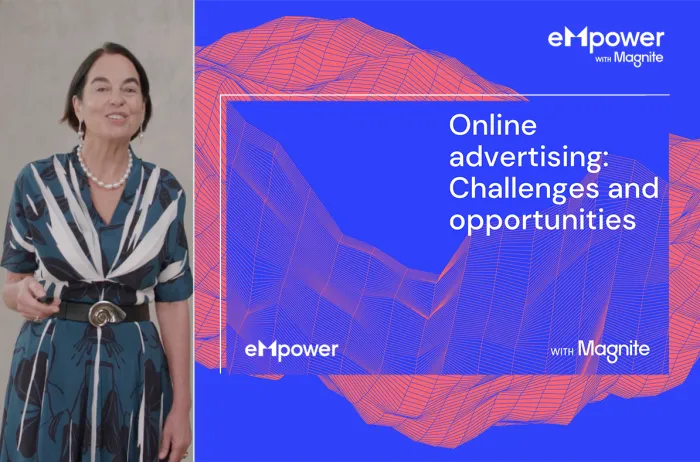 eMpower
WITH Magnite

Online advertising: Challenges and opportunities

eMpower

WITH Magnite